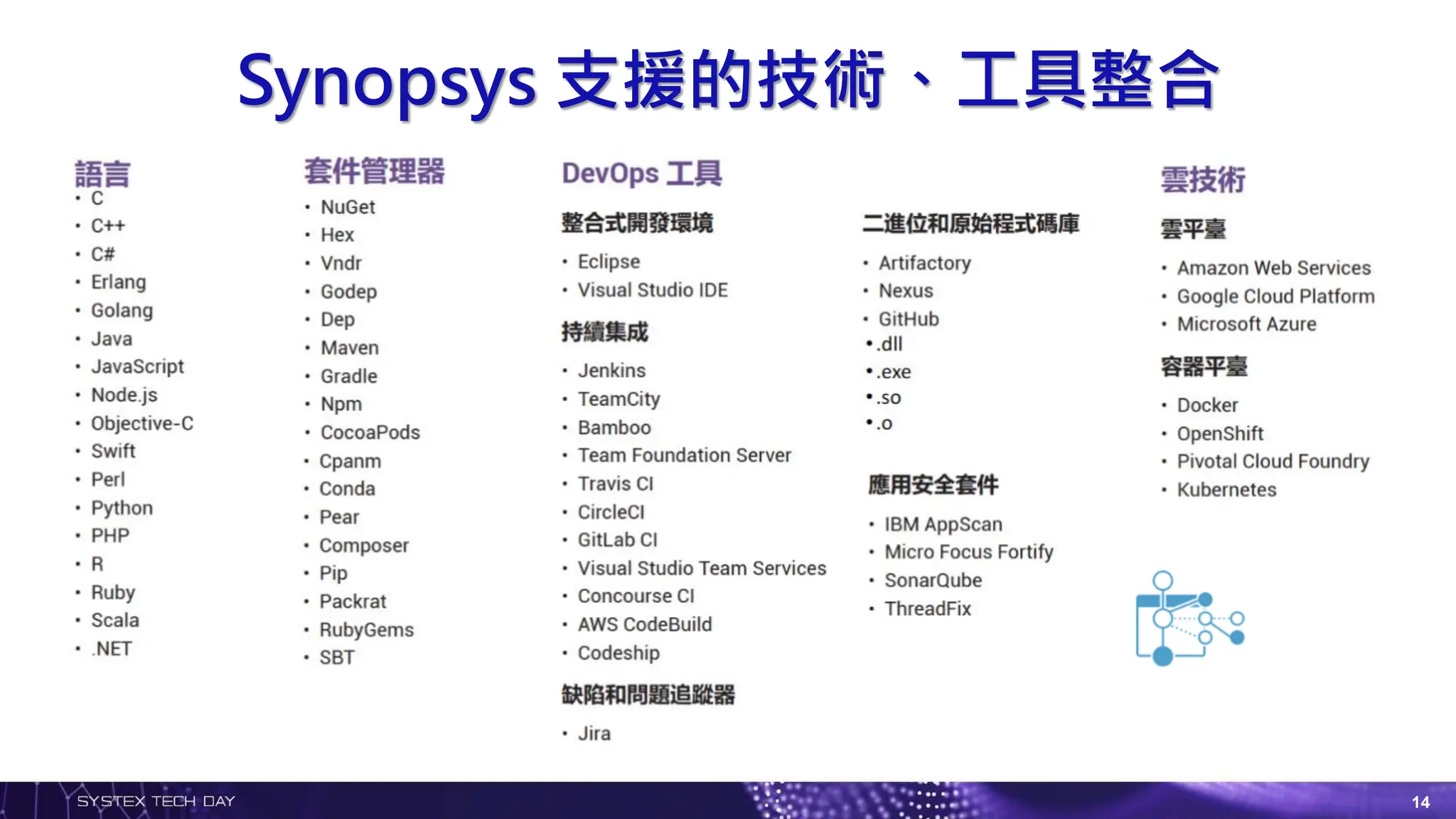 Synopsys 支援的技術、工具整合

語言
• C
• C++
• C#
• Erlang
• Golang
• Java
• JavaScript
• Node.js
• Objective-C
• Swift
• Perl
• Python
• PHP
• R
• Ruby
• Scala
• .NET

套件管理器
• NuGet
• Hex
• Vndr
• Godep
• Dep
• Maven
• Gradle
• Npm
• CocoaPods
• Cpanm
• Conda
• Pear
• Composer
• Pip
• Packrat
• RubyGems
• SBT

DevOps 工具

整合式開發環境
• Eclipse
• Visual Studio IDE

持續集成
• Jenkins
• TeamCity
• Bamboo
• Team Foundation Server
• Travis CI
• CircleCI
• GitLab CI
• Visual Studio Team Services
• Concourse CI
• AWS CodeBuild
• Codeship

缺陷和問題追蹤器
• Jira

二進位和原始程式碼庫
• Artifactory
• Nexus
• GitHub
• .dll
• .exe
• .so
• .o

應用安全套件
• IBM AppScan
• Micro Focus Fortify
• SonarQube
• ThreadFix

雲技術

雲平臺
• Amazon Web Services
• Google Cloud Platform
• Microsoft Azure

容器平臺
• Docker
• OpenShift
• Pivotal Cloud Foundry
• Kubernetes

SYSTEX TECH DAY
14